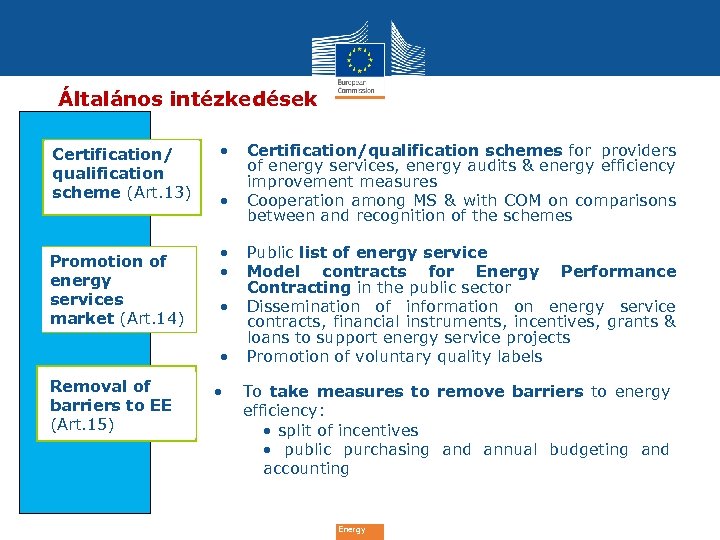 European Commission

Általános intézkedések

Certification/ qualification scheme (Art.13)

• Certification/qualification schemes for providers of energy services, energy audits & energy efficiency improvement measures
• Cooperation among MS & with COM on comparisons between and recognition of the schemes

Promotion of energy services market (Art.14)

• Public list of energy service
• Model contracts for Energy Performance Contracting in the public sector
• Dissemination of information on energy service contracts, financial instruments, incentives, grants & loans to support energy service projects
• Promotion of voluntary quality labels

Removal of barriers to EE (Art.15)

• To take measures to remove barriers to energy efficiency:
• split of incentives
• public purchasing and annual budgeting and accounting

Energy